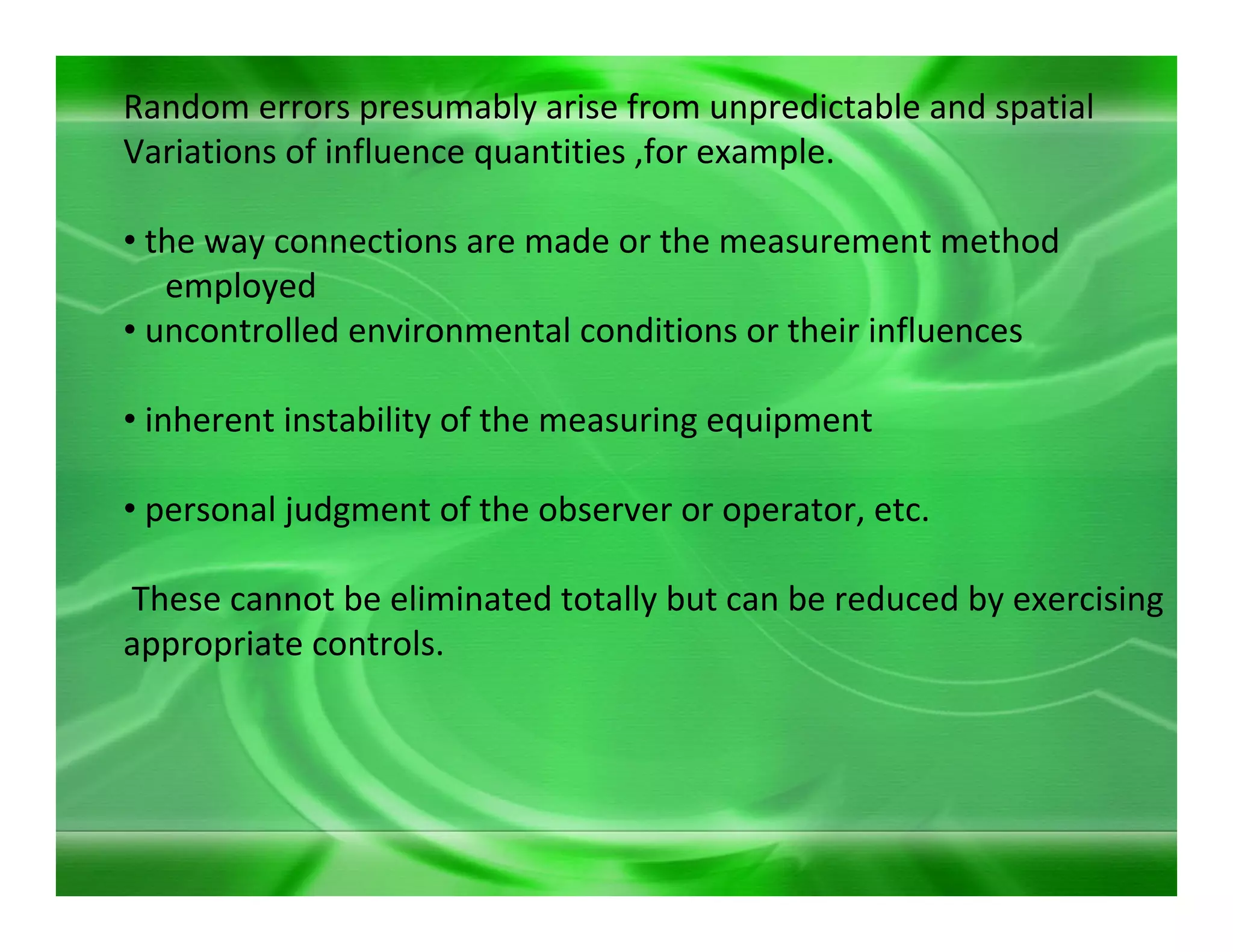 Random errors presumably arise from unpredictable and spatial Variations of influence quantities ,for example.

• the way connections are made or the measurement method employed
• uncontrolled environmental conditions or their influences

• inherent instability of the measuring equipment

• personal judgment of the observer or operator, etc.

These cannot be eliminated totally but can be reduced by exercising appropriate controls.